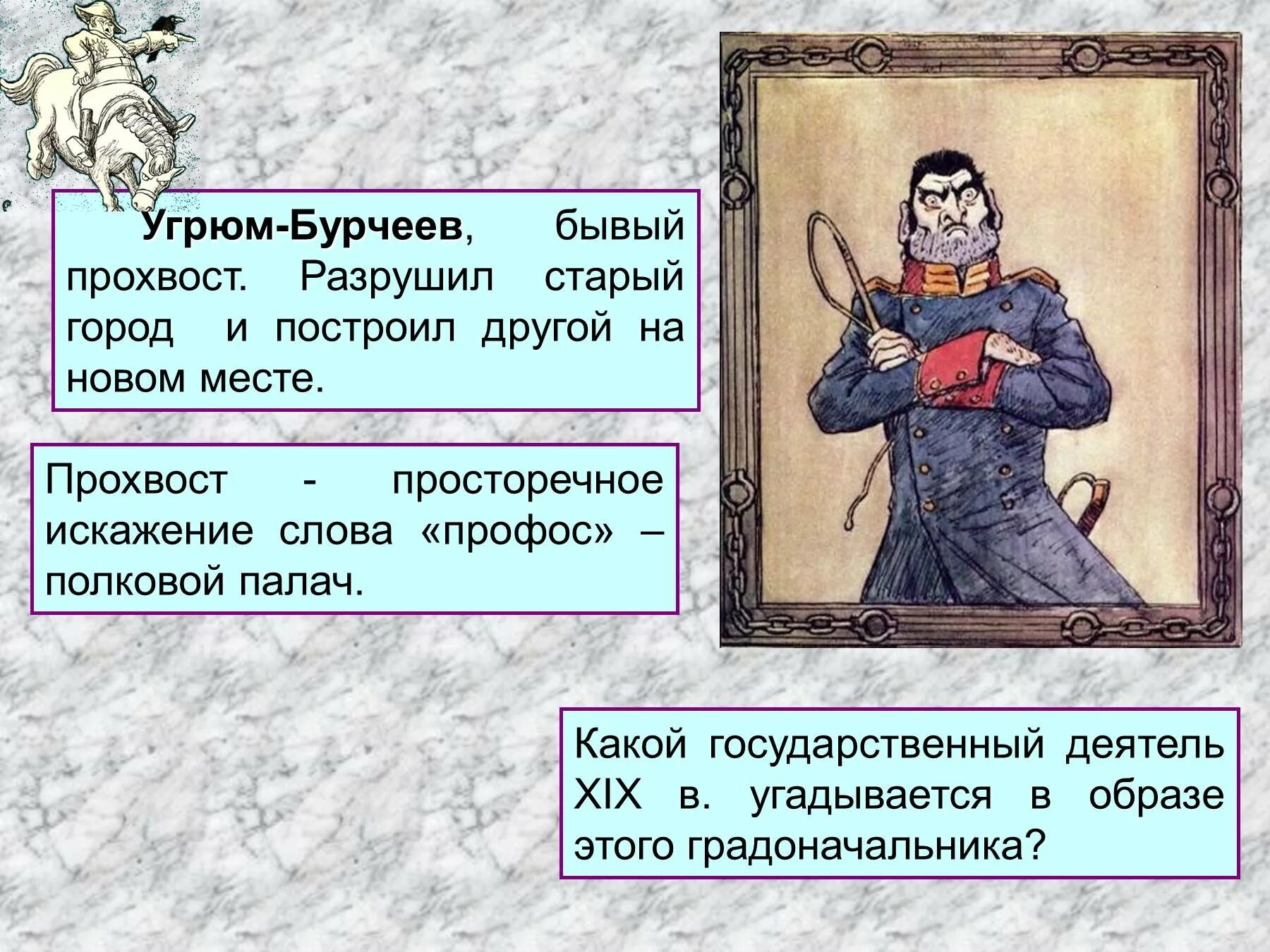 Угрюм-Бурчеев, бывый прохвост. Разрушил старый город и построил другой на новом месте.

Прохвост - просторечное искажение слова «профос» – полковой палач.

Какой государственный деятель XIX в. угадывается в образе этого градоначальника?